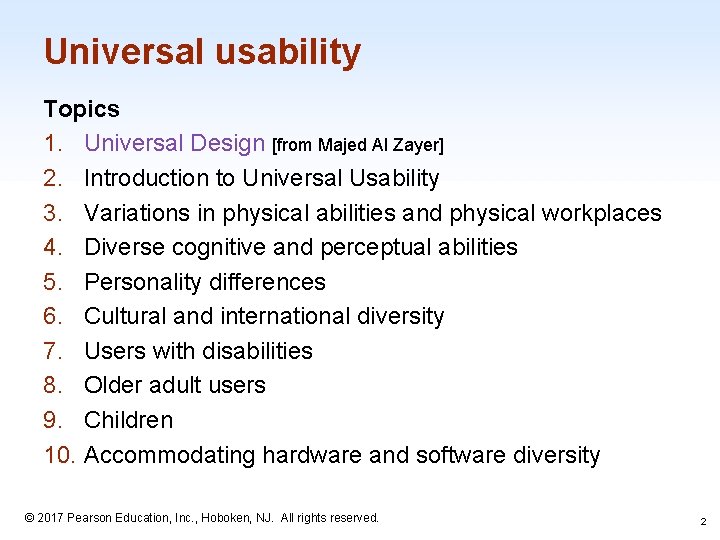 Universal usability

Topics

1. Universal Design [from Majed Al Zayer]
2. Introduction to Universal Usability
3. Variations in physical abilities and physical workplaces
4. Diverse cognitive and perceptual abilities
5. Personality differences
6. Cultural and international diversity
7. Users with disabilities
8. Older adult users
9. Children
10. Accommodating hardware and software diversity

© 2017 Pearson Education, Inc., Hoboken, NJ. All rights reserved.

2